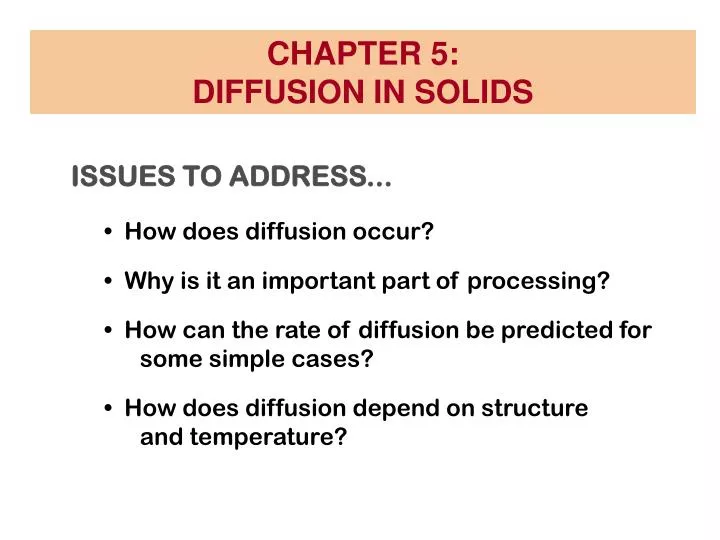 CHAPTER 5:
DIFFUSION IN SOLIDS

ISSUES TO ADDRESS...

• How does diffusion occur?

• Why is it an important part of processing?

• How can the rate of diffusion be predicted for some simple cases?

• How does diffusion depend on structure and temperature?